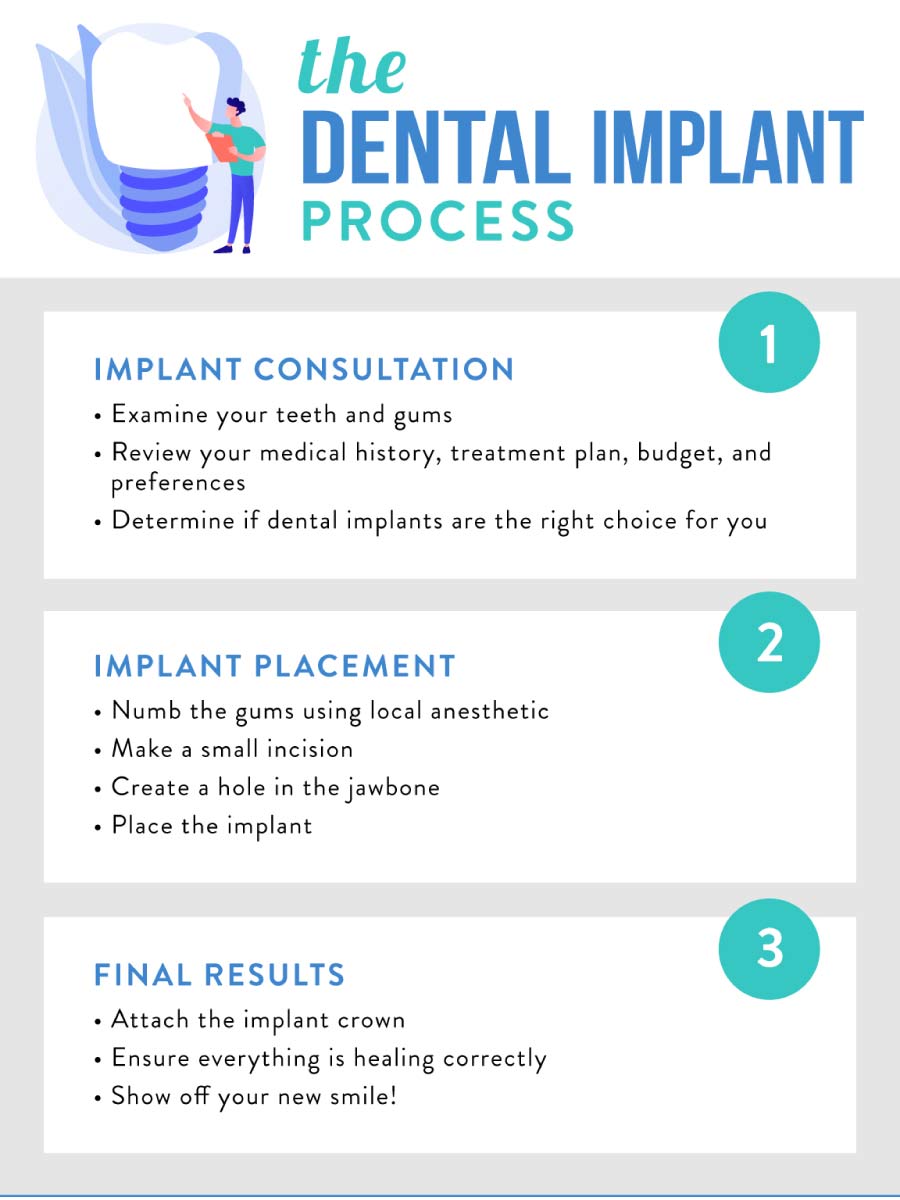 the
DENTAL IMPLANT
PROCESS

1

IMPLANT CONSULTATION

• Examine your teeth and gums
• Review your medical history, treatment plan, budget, and preferences
• Determine if dental implants are the right choice for you

2

IMPLANT PLACEMENT

• Numb the gums using local anesthetic
• Make a small incision
• Create a hole in the jawbone
• Place the implant

3

FINAL RESULTS

• Attach the implant crown
• Ensure everything is healing correctly
• Show off your new smile!